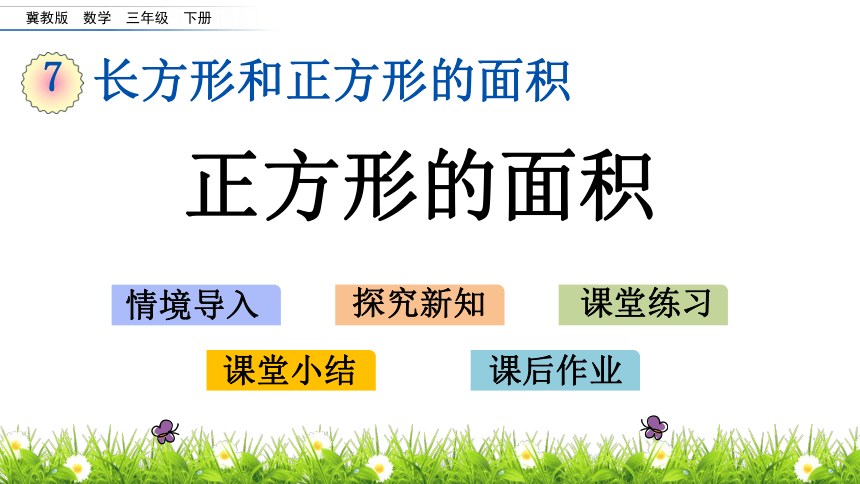 冀教版　数学　三年级　下册

7 长方形和正方形的面积

正方形的面积

情境导入　探究新知　课堂练习

课堂小结　课后作业